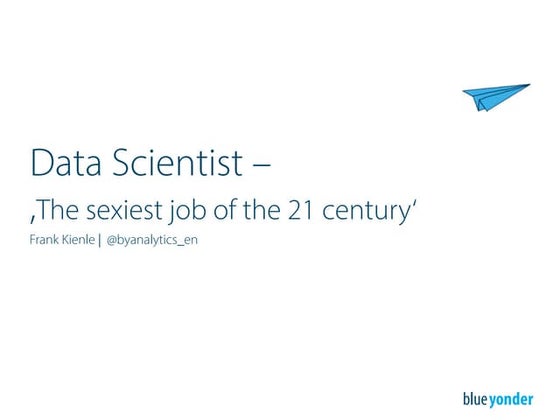 Data Scientist –

‚The sexiest job of the 21 century‘

Frank Kienle | @byanalytics_en

blue yonder